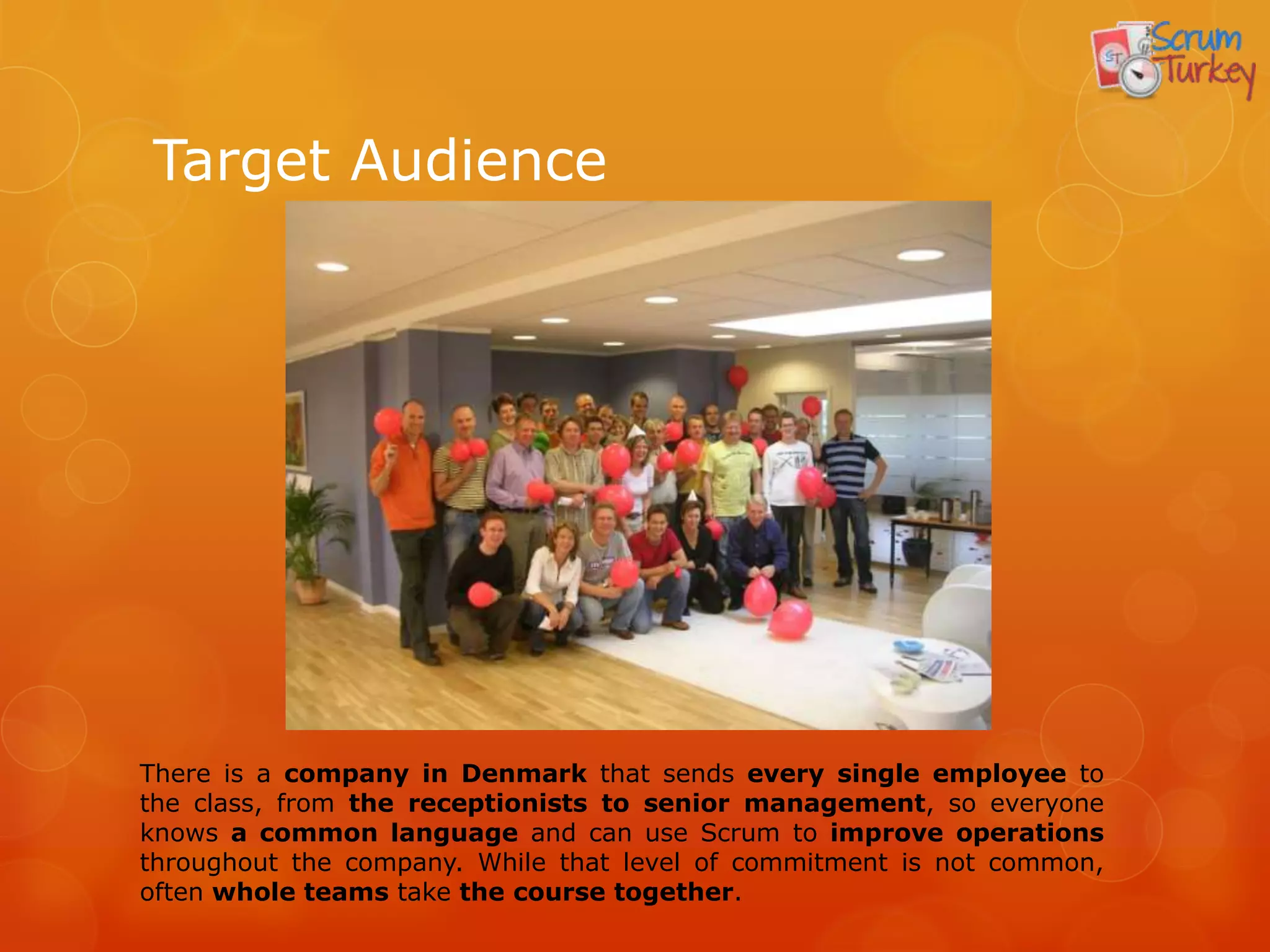 ST Scrum Turkey

Target Audience

There is a company in Denmark that sends every single employee to the class, from the receptionists to senior management, so everyone knows a common language and can use Scrum to improve operations throughout the company. While that level of commitment is not common, often whole teams take the course together.